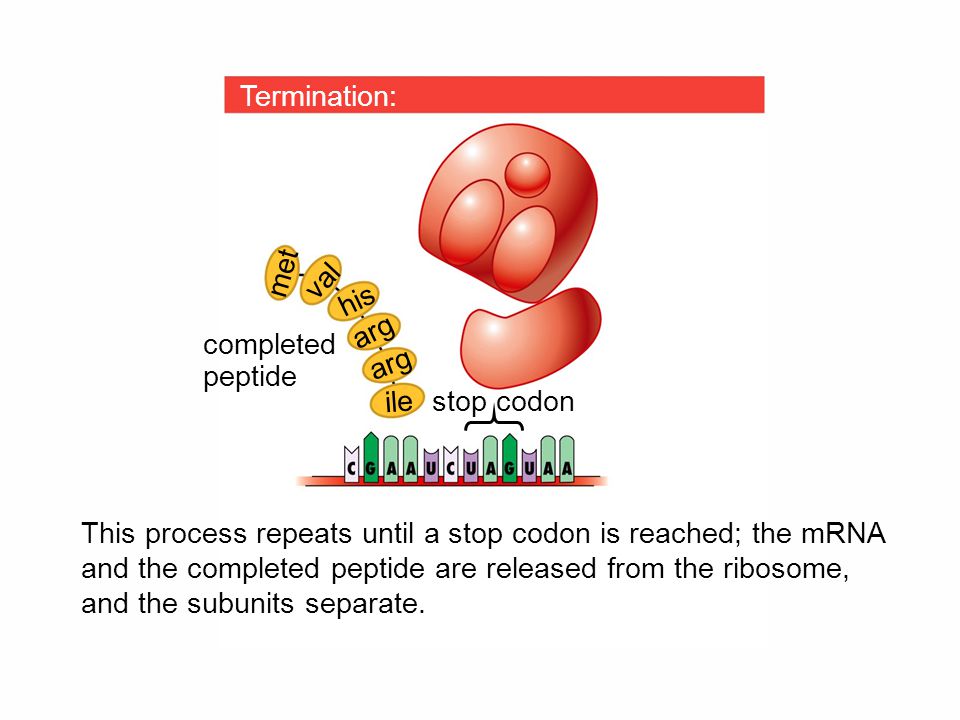 Termination:

met
val
his
arg
arg
ile

completed peptide

stop codon

C G A A U C U A G U A A

This process repeats until a stop codon is reached; the mRNA and the completed peptide are released from the ribosome, and the subunits separate.